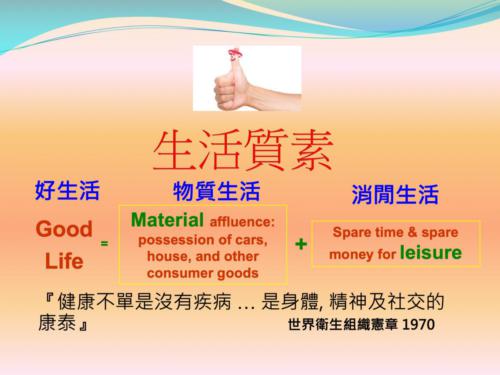 生活質素

好生活

物質生活

消閒生活

Good Life = Material affluence: possession of cars, house, and other consumer goods + Spare time & spare money for leisure

『健康不單是沒有疾病 ... 是身體, 精神及社交的康泰』

世界衛生組織憲章 1970